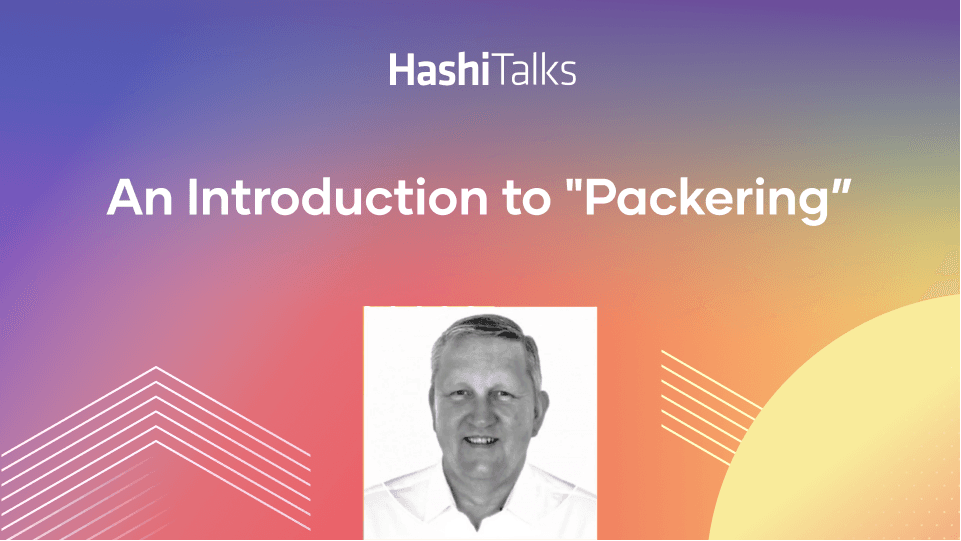 HashiTalks

An Introduction to "Packering"